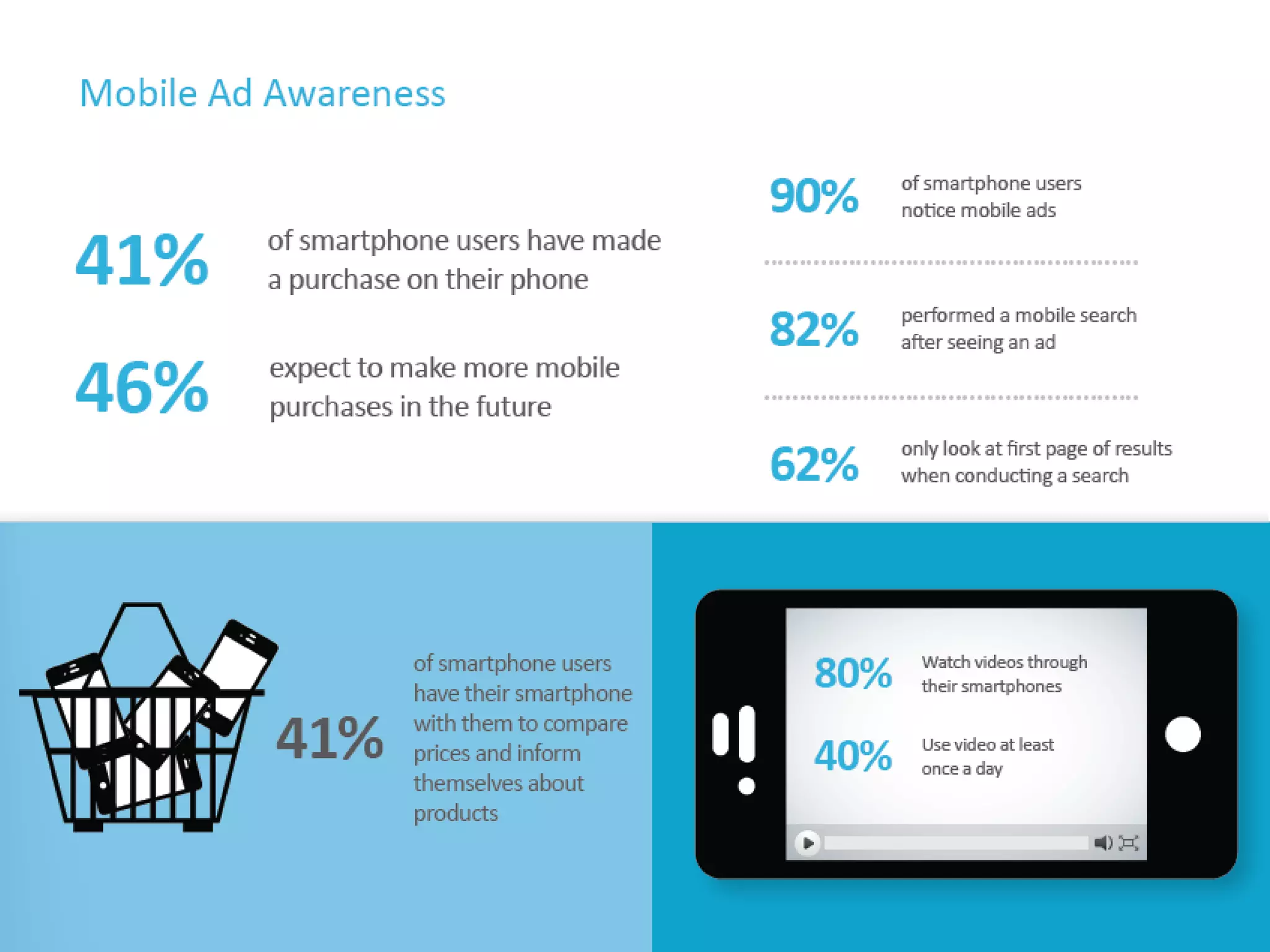 Mobile Ad Awareness

41% of smartphone users have made a purchase on their phone

46% expect to make more mobile purchases in the future

90% of smartphone users notice mobile ads

82% performed a mobile search after seeing an ad

62% only look at first page of results when conducting a search

41% of smartphone users have their smartphone with them to compare prices and inform themselves about products

80% Watch videos through their smartphones

40% Use video at least once a day